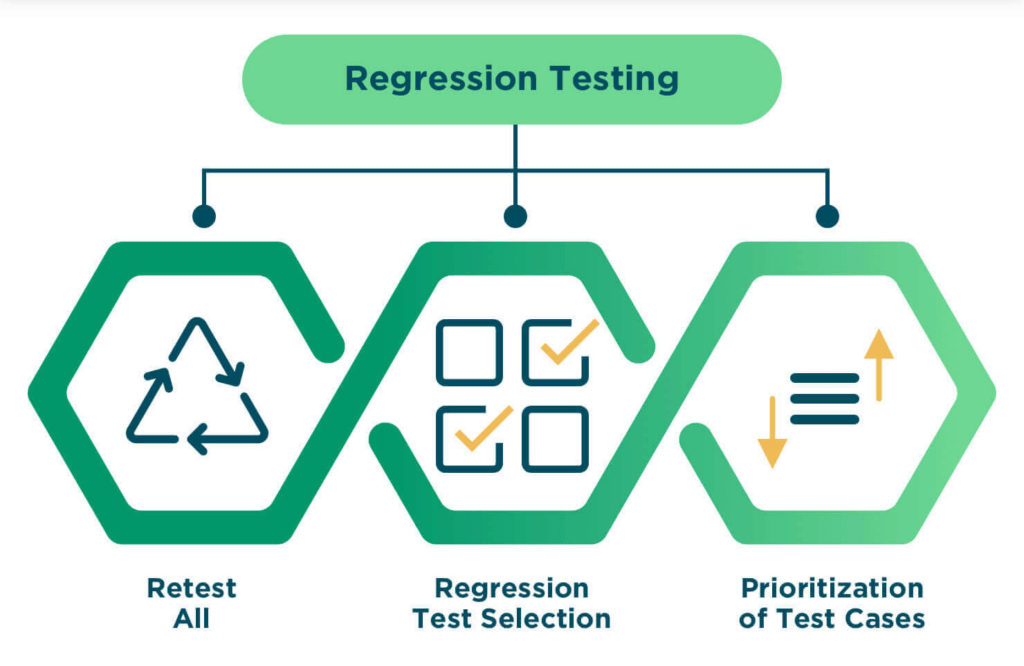 Regression Testing

Retest All

Regression Test Selection

Prioritization of Test Cases